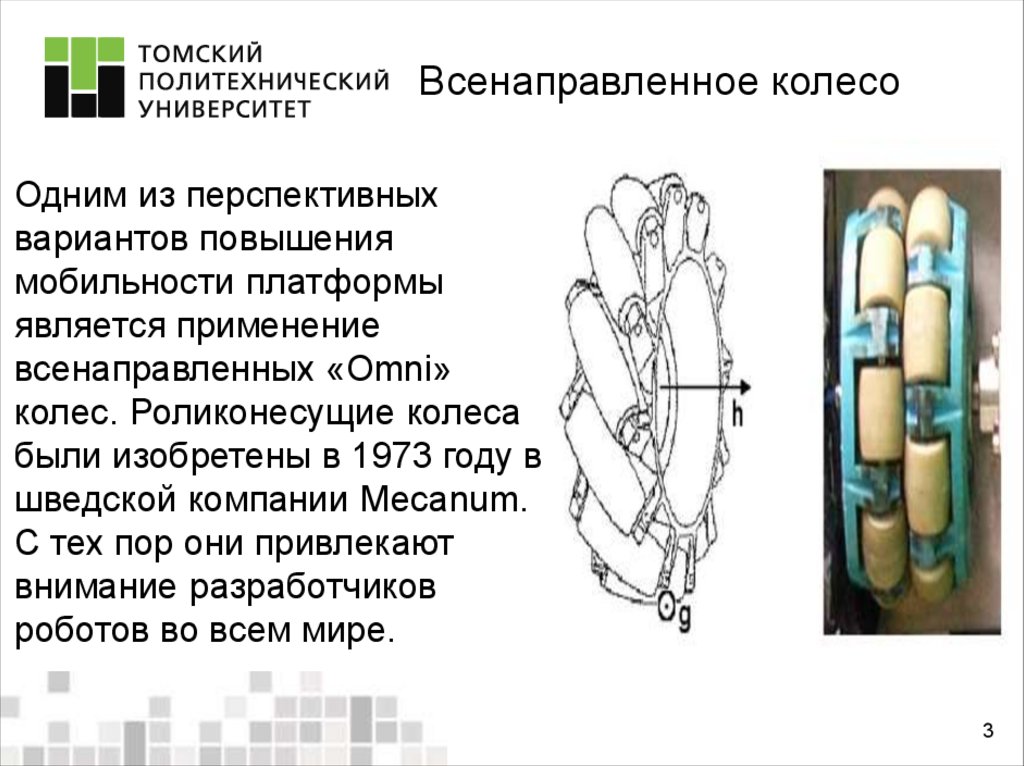 ТОМСКИЙ ПОЛИТЕХНИЧЕСКИЙ УНИВЕРСИТЕТ

Всенаправленное колесо

Одним из перспективных вариантов повышения мобильности платформы является применение всенаправленных «Omni» колес. Роликонесущие колеса были изобретены в 1973 году в шведской компании Mecanum. С тех пор они привлекают внимание разработчиков роботов во всем мире.

h

g

3